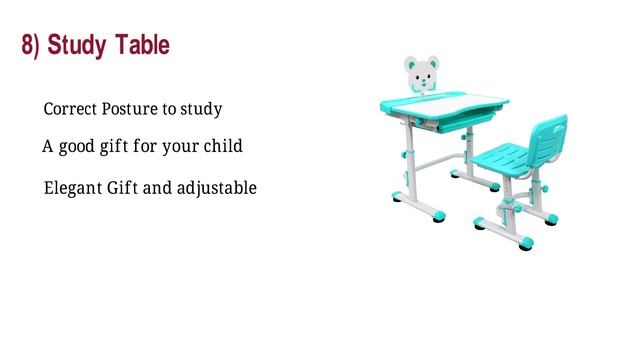 8) Study Table

Correct Posture to study

A good gift for your child

Elegant Gift and adjustable